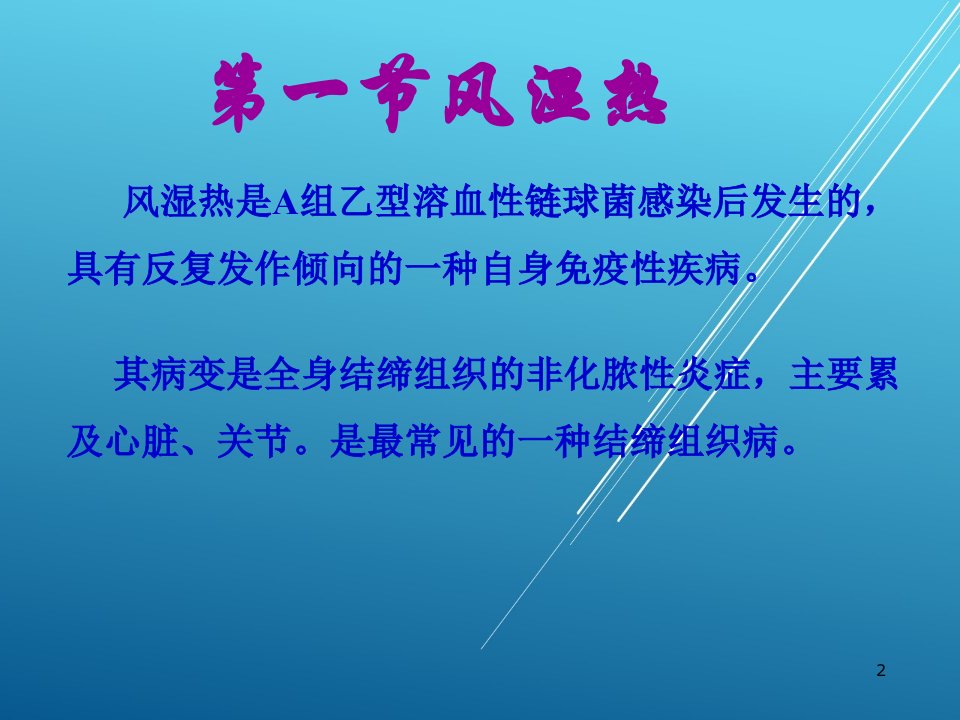 第一节风湿热

风湿热是A组乙型溶血性链球菌感染后发生的，具有反复发作倾向的一种自身免疫性疾病。

其病变是全身结缔组织的非化脓性炎症，主要累及心脏、关节。是最常见的一种结缔组织病。

2